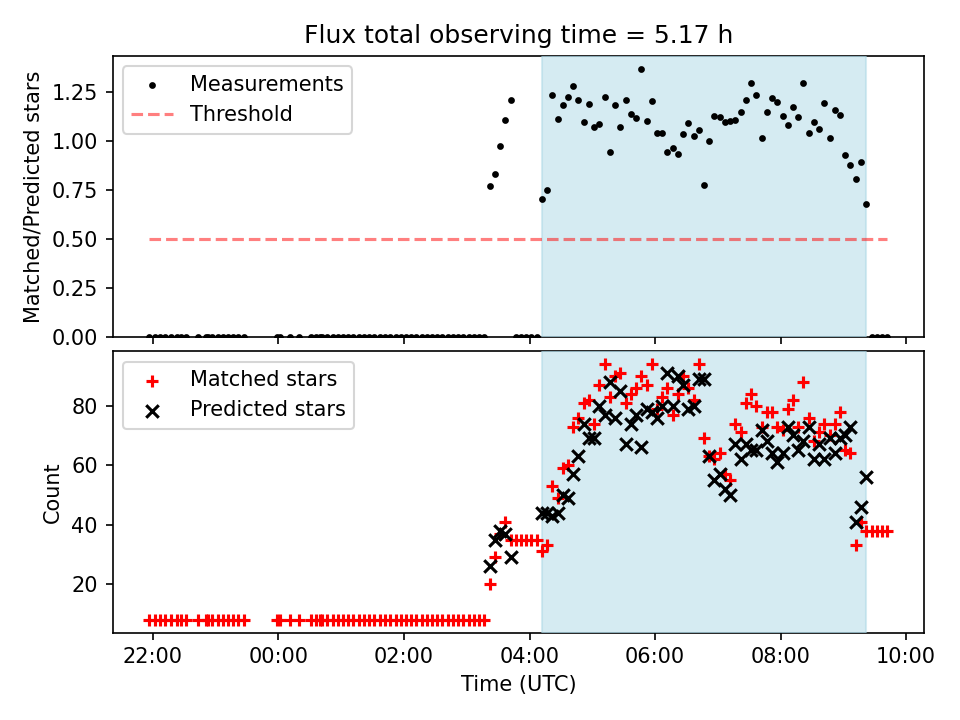 Flux total observing time = 5.17 h

Measurements
Threshold

Matched/Predicted stars

1.25
1.00
0.75
0.50
0.25
0.00

Matched stars
Predicted stars

Count

80
60
40
20

22:00
00:00
02:00
04:00
06:00
08:00
10:00

Time (UTC)